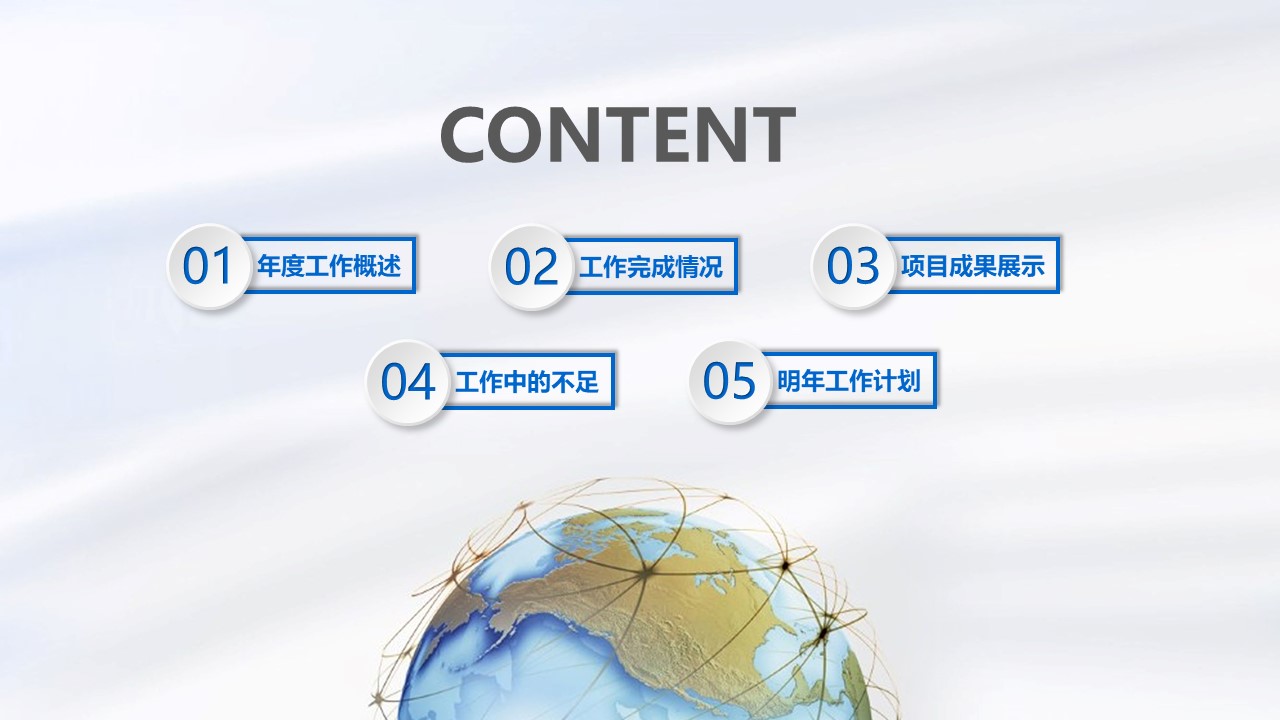 CONTENT

01 年度工作概述

02 工作完成情况

03 项目成果展示

04 工作中的不足

05 明年工作计划